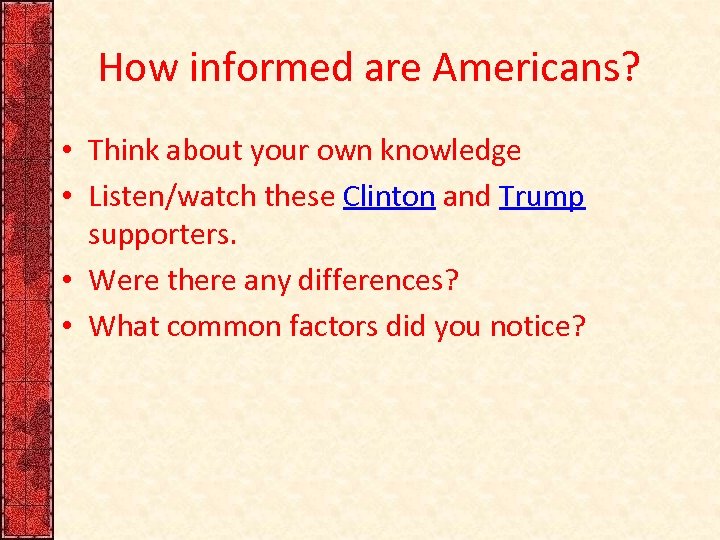 How informed are Americans?

• Think about your own knowledge
• Listen/watch these Clinton and Trump supporters.
• Were there any differences?
• What common factors did you notice?